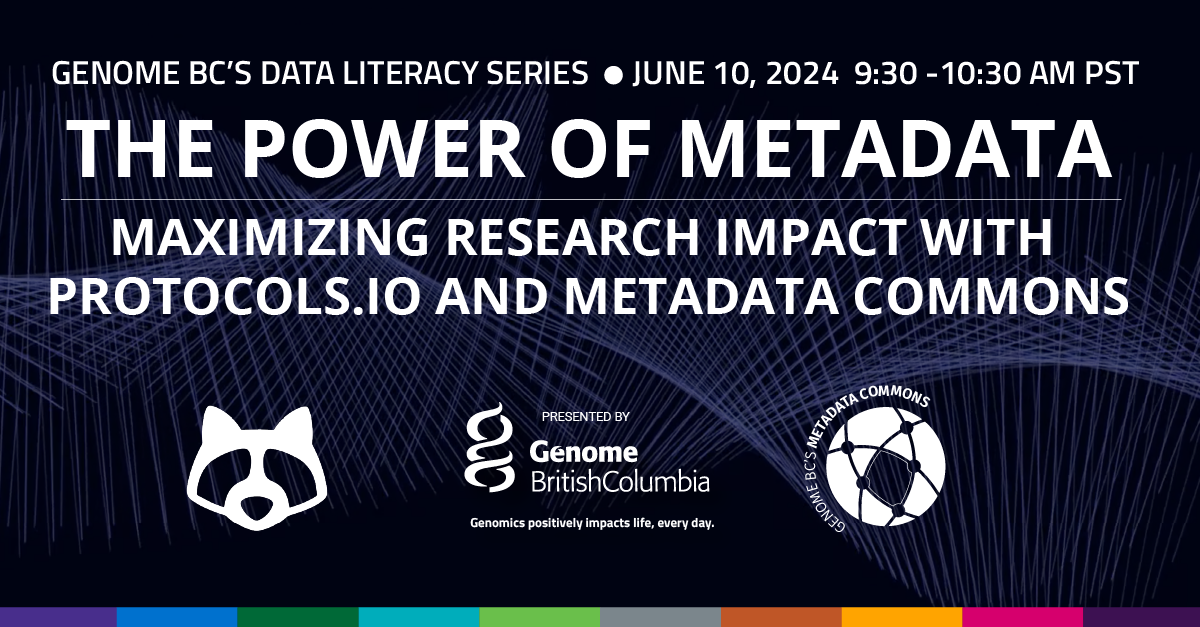 GENOME BC'S DATA LITERACY SERIES ● JUNE 10, 2024 9:30 -10:30 AM PST

THE POWER OF METADATA

MAXIMIZING RESEARCH IMPACT WITH PROTOCOLS.IO AND METADATA COMMONS

PRESENTED BY

Genome BritishColumbia

Genomics positively impacts life, every day.

GENOME BC'S METADATA COMMONS